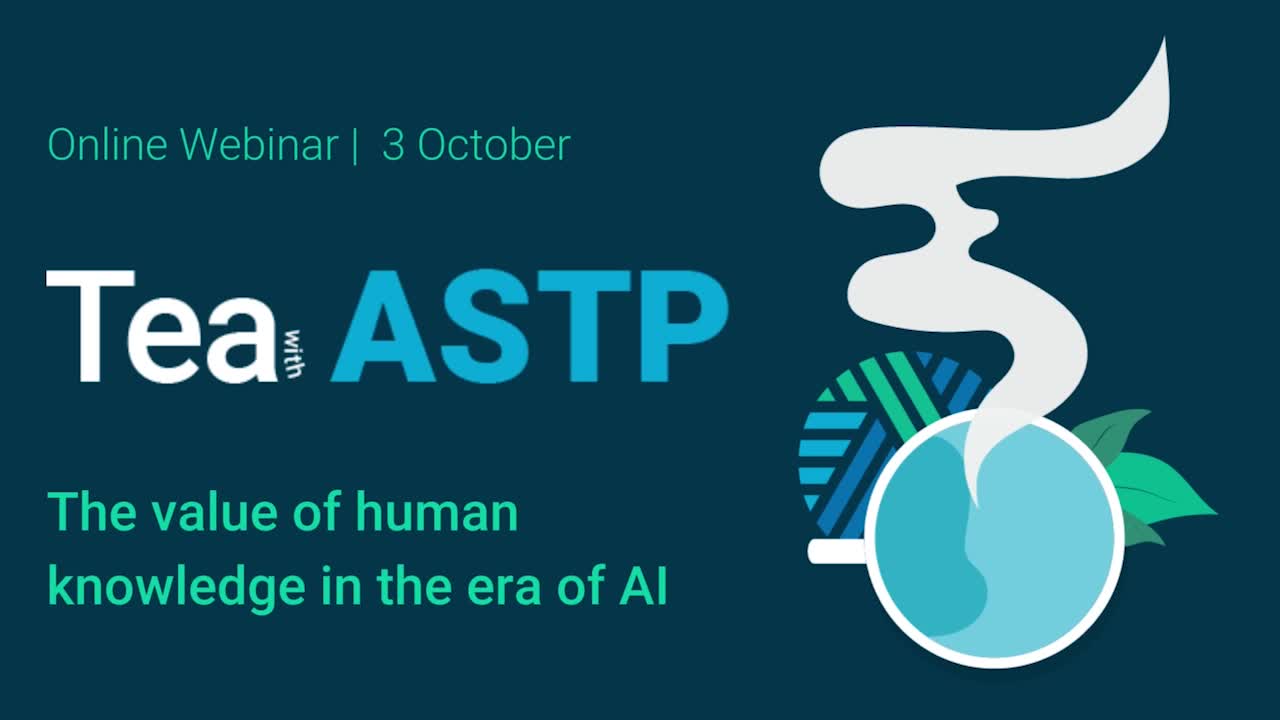 Online Webinar | 3 October

Tea with ASTP

The value of human knowledge in the era of AI